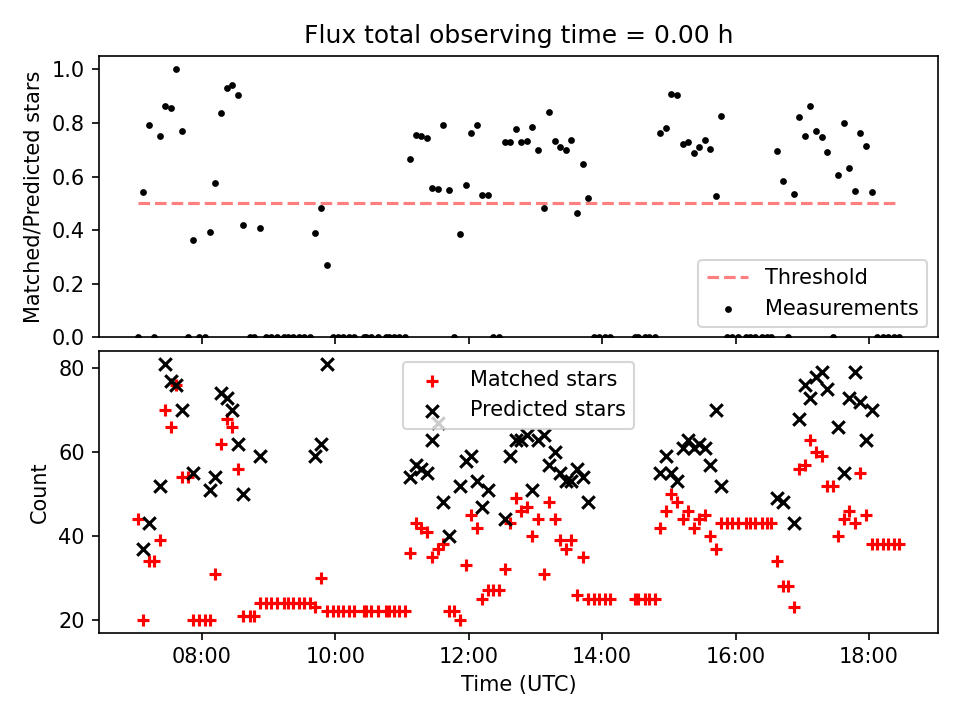 Flux total observing time = 0.00 h

Matched/Predicted stars

1.0
0.8
0.6
0.4
0.2
0.0

Threshold
Measurements

Count

80
60
40
20

Matched stars
Predicted stars

08:00
10:00
12:00
14:00
16:00
18:00

Time (UTC)